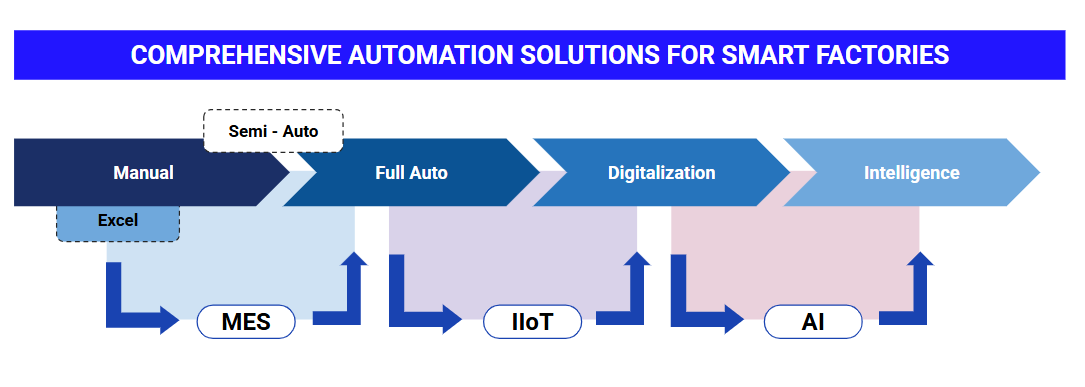 COMPREHENSIVE AUTOMATION SOLUTIONS FOR SMART FACTORIES

Semi - Auto

Manual

Full Auto

Digitalization

Intelligence

Excel

MES

IIoT

AI